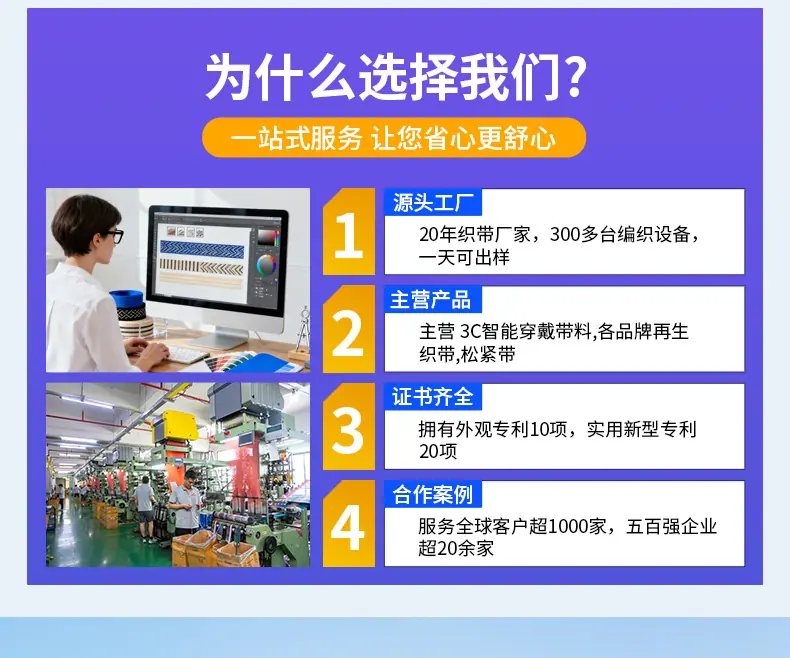 为什么选择我们?

一站式服务 让您省心更舒心

1
源头工厂
20年织带厂家，300多台编织设备，一天可出样

2
主营产品
主营 3C智能穿戴带料,各品牌再生织带,松紧带

3
证书齐全
拥有外观专利10项，实用新型专利20项

4
合作案例
服务全球客户超1000家，五百强企业超20余家